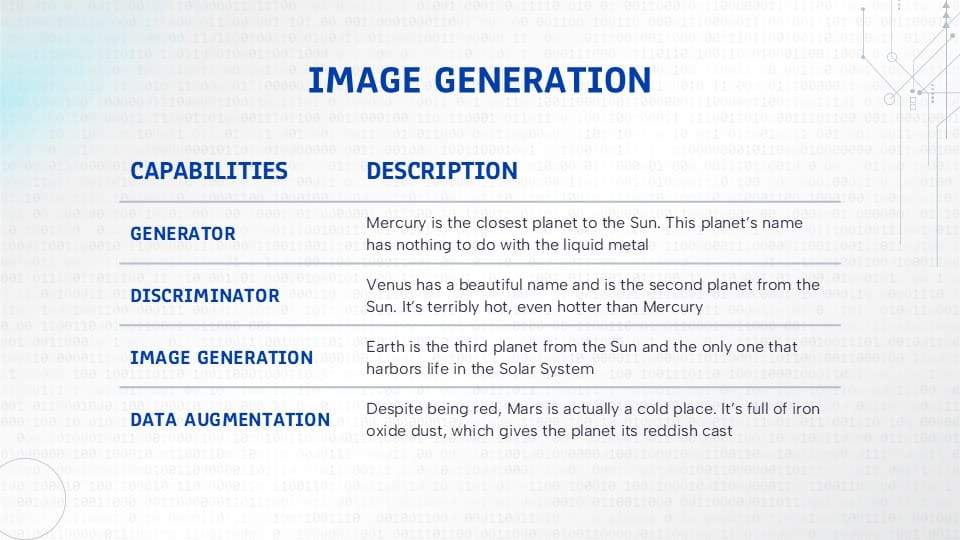 IMAGE GENERATION

| CAPABILITIES | DESCRIPTION |
|---|---|
| GENERATOR | Mercury is the closest planet to the Sun. This planet's name has nothing to do with the liquid metal |
| DISCRIMINATOR | Venus has a beautiful name and is the second planet from the Sun. It's terribly hot, even hotter than Mercury |
| IMAGE GENERATION | Earth is the third planet from the Sun and the only one that harbors life in the Solar System |
| DATA AUGMENTATION | Despite being red, Mars is actually a cold place. It's full of iron oxide dust, which gives the planet its reddish cast |